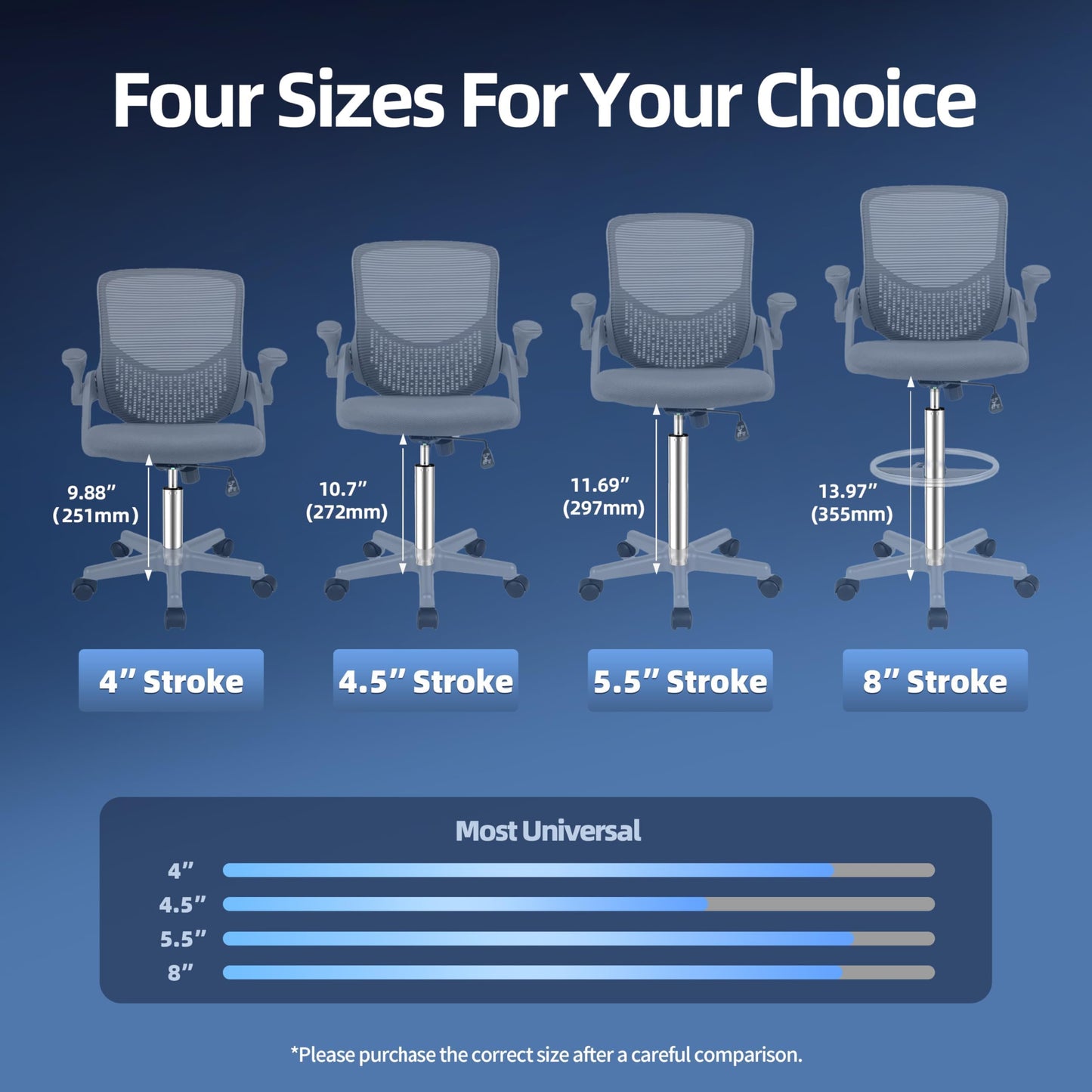 Four Sizes For Your Choice

9.88”
(251mm)

10.7”
(272mm)

11.69”
(297mm)

13.97”
(355mm)

4” Stroke

4.5” Stroke

5.5” Stroke

8” Stroke

Most Universal

4”

4.5”

5.5”

8”

*Please purchase the correct size after a careful comparison.